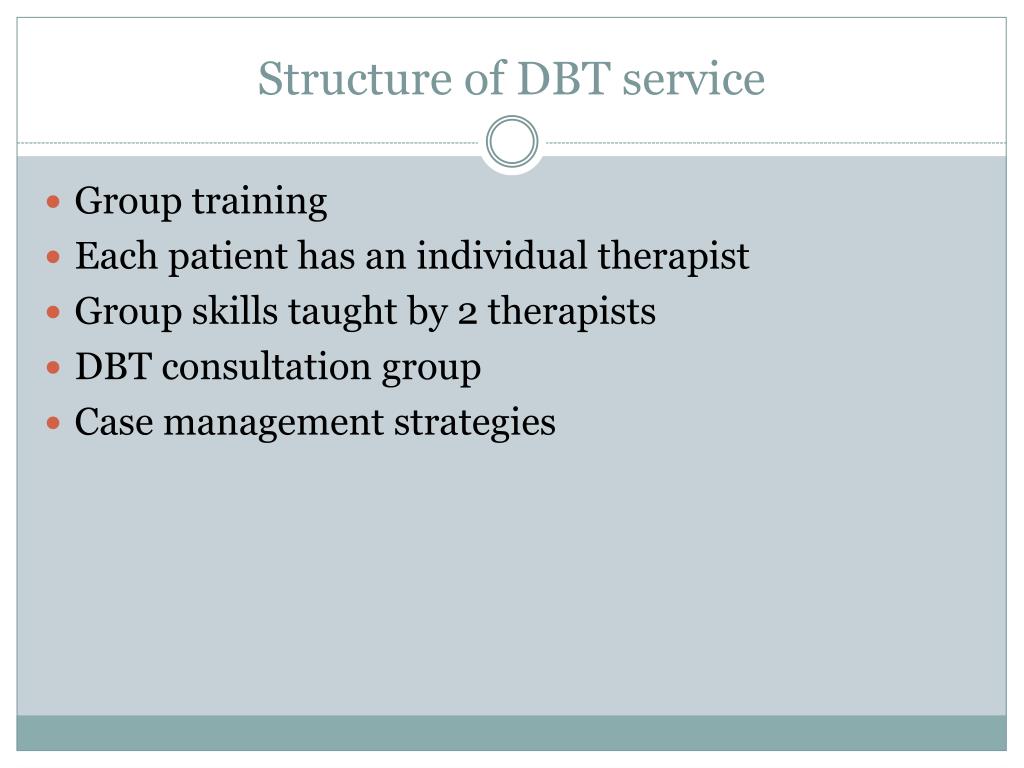 Structure of DBT service

- Group training
- Each patient has an individual therapist
- Group skills taught by 2 therapists
- DBT consultation group
- Case management strategies